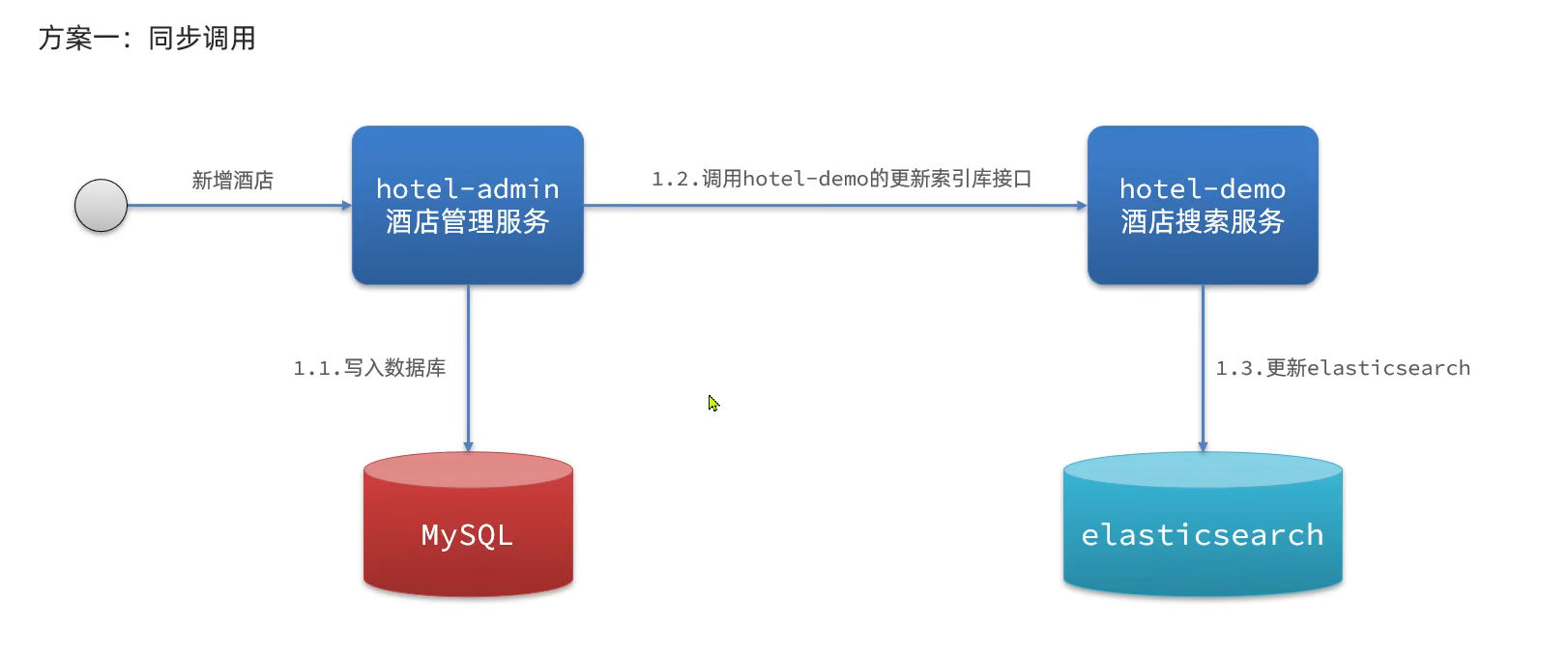 方案一：同步调用

新增酒店

hotel-admin
酒店管理服务

1.2.调用hotel-demo的更新索引库接口

hotel-demo
酒店搜索服务

1.1.写入数据库

1.3.更新elasticsearch

MySQL

elasticsearch